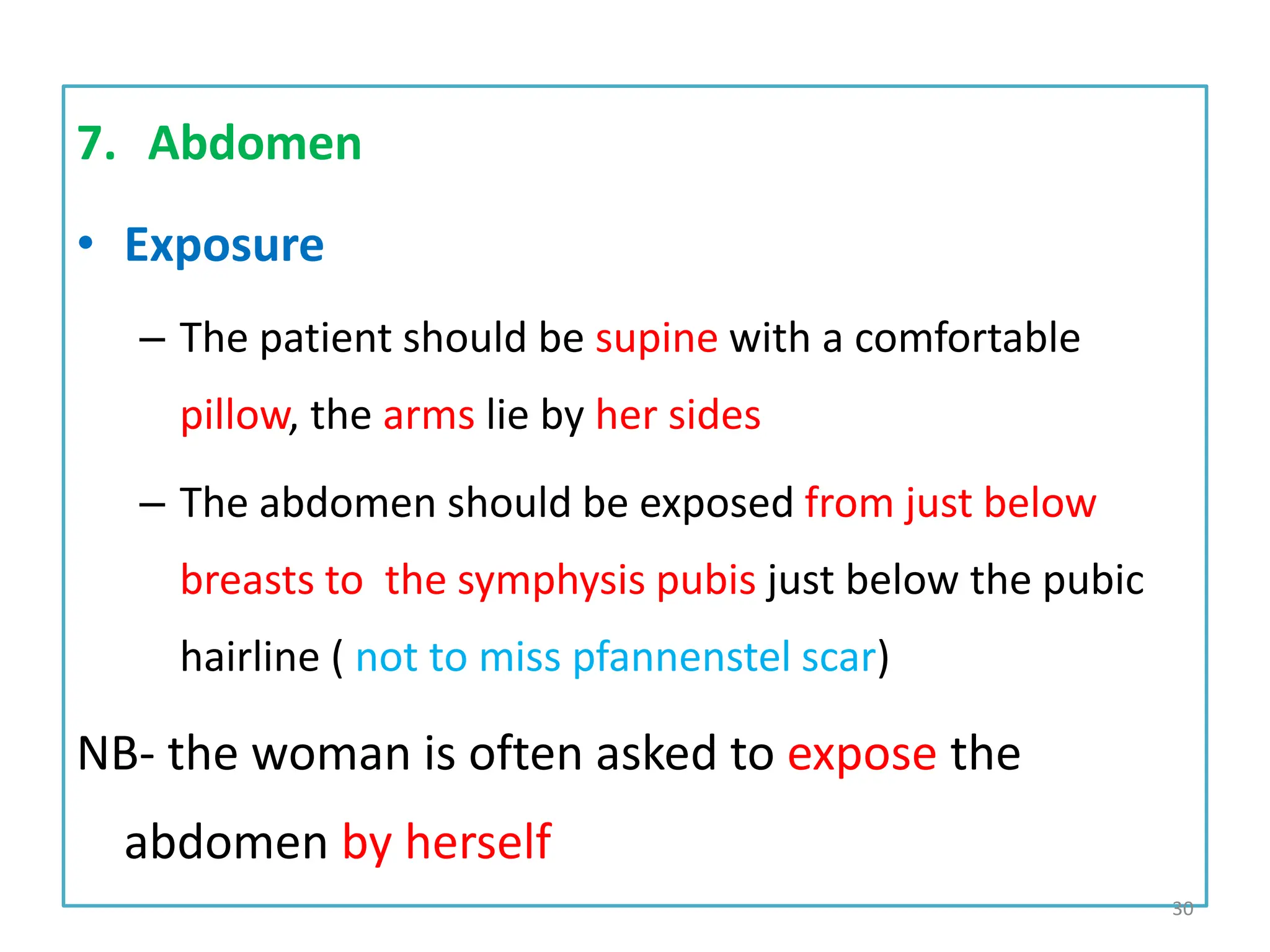 7. Abdomen

• Exposure

– The patient should be supine with a comfortable pillow, the arms lie by her sides

– The abdomen should be exposed from just below breasts to  the symphysis pubis just below the pubic hairline ( not to miss pfannenstel scar)

NB- the woman is often asked to expose the abdomen by herself

30